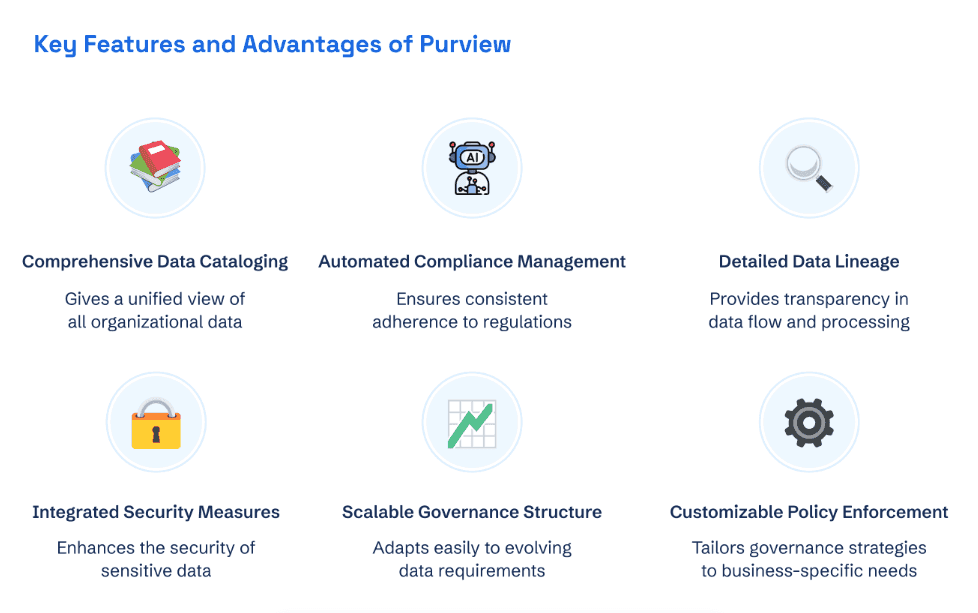 Key Features and Advantages of Purview

AI

Comprehensive Data Cataloging

Gives a unified view of all organizational data

Automated Compliance Management

Ensures consistent adherence to regulations

Detailed Data Lineage

Provides transparency in data flow and processing

Integrated Security Measures

Enhances the security of sensitive data

Scalable Governance Structure

Adapts easily to evolving data requirements

Customizable Policy Enforcement

Tailors governance strategies to business-specific needs